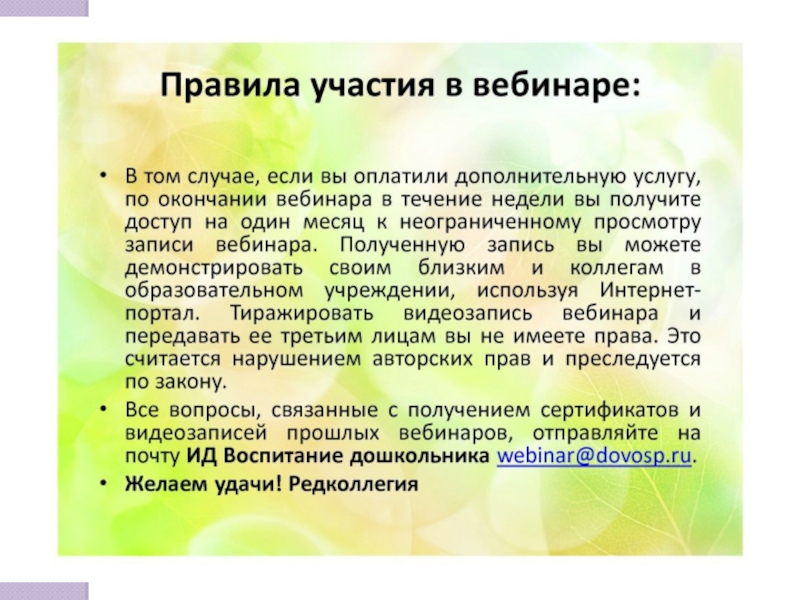 Правила участия в вебинаре:

• В том случае, если вы оплатили дополнительную услугу, по окончании вебинара в течение недели вы получите доступ на один месяц к неограниченному просмотру записи вебинара. Полученную запись вы можете демонстрировать своим близким и коллегам в образовательном учреждении, используя Интернет-портал. Тиражировать видеозапись вебинара и передавать ее третьим лицам вы не имеете права. Это считается нарушением авторских прав и преследуется по закону.

• Все вопросы, связанные с получением сертификатов и видеозаписей прошлых вебинаров, отправляйте на почту ИД Воспитание дошкольника webinar@dovosp.ru.

• Желаем удачи! Редколлегия